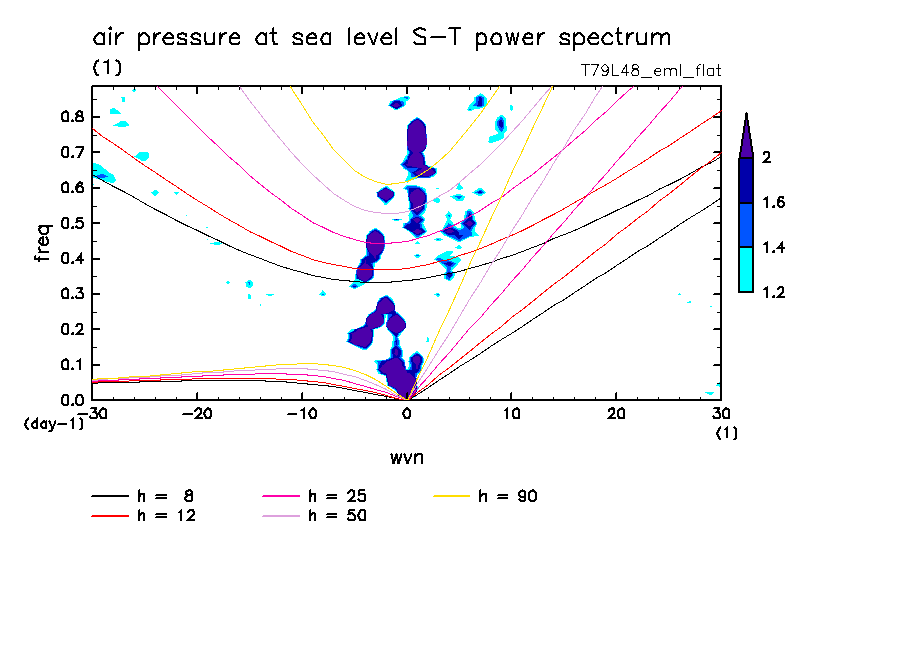 air pressure at sea level S-T power spectrum
(1)
T79L48_eml_flat

freq
0.8
0.7
0.6
0.5
0.4
0.3
0.2
0.1
0.0
(day-1)
-30 -20 -10 0 10 20 30
(1)
wvn

2
1.6
1.4
1.2

h = 8
h = 12
h = 25
h = 50
h = 90